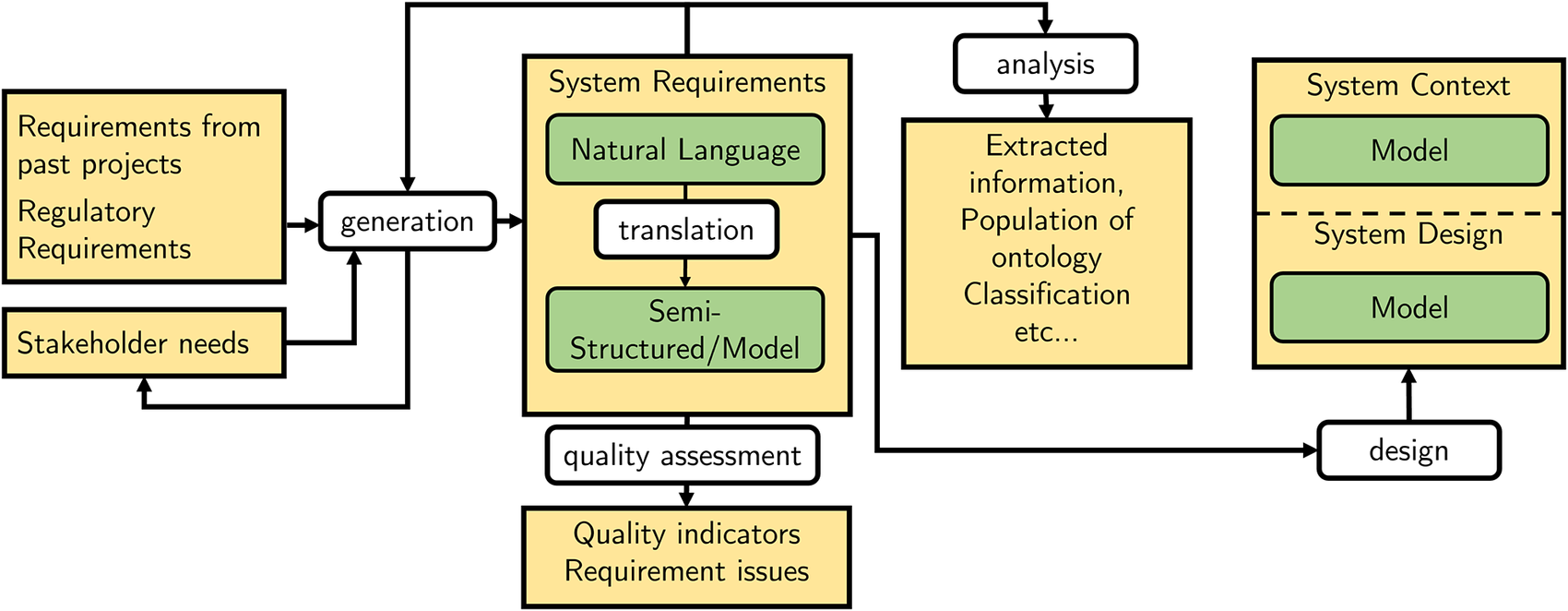 Requirements from past projects
Regulatory Requirements

Stakeholder needs

generation

System Requirements

Natural Language

translation

Semi-Structured/Model

quality assessment

Quality indicators
Requirement issues

analysis

Extracted information, Population of ontology Classification etc...

System Context

Model

System Design

Model

design